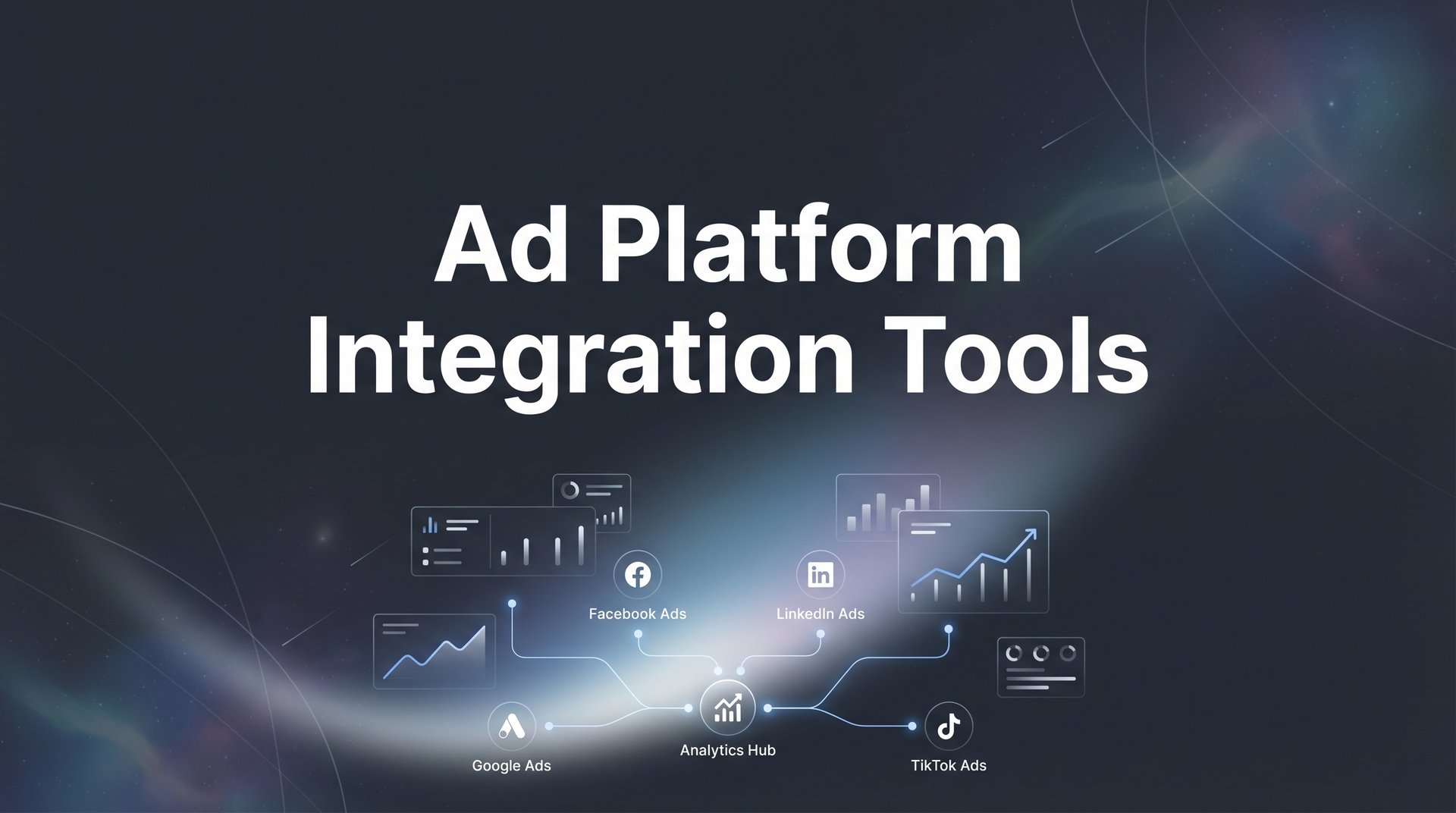 Ad Platform Integration Tools

Facebook Ads

LinkedIn Ads

Google Ads

Analytics Hub

TikTok Ads